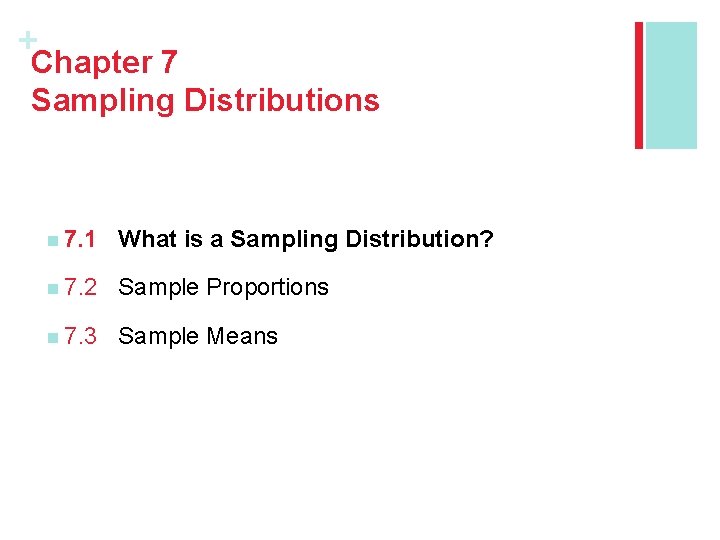 +
Chapter 7
Sampling Distributions

7.1 What is a Sampling Distribution?

7.2 Sample Proportions

7.3 Sample Means